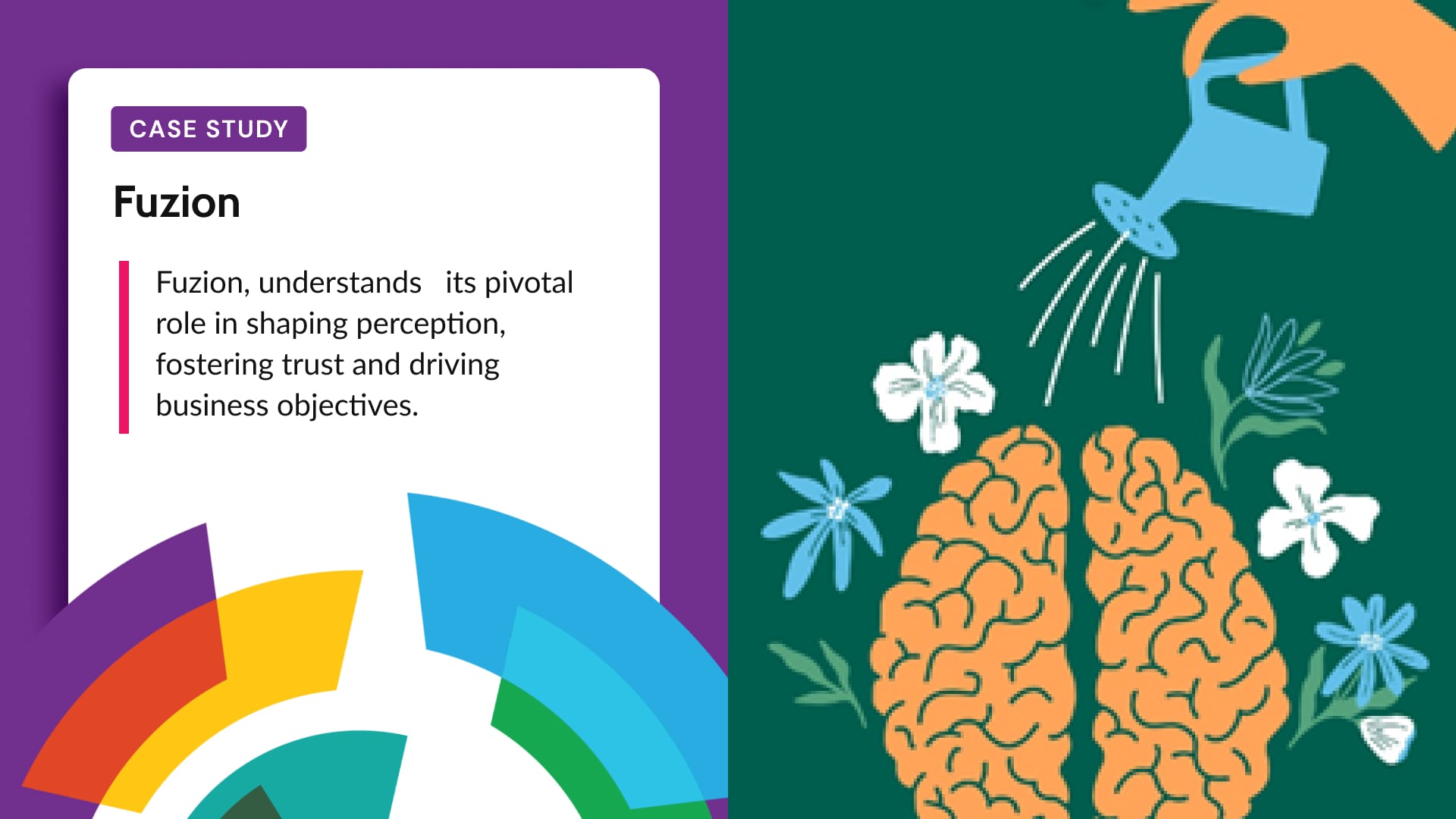 CASE STUDY

Fuzion

Fuzion, understands its pivotal role in shaping perception, fostering trust and driving business objectives.